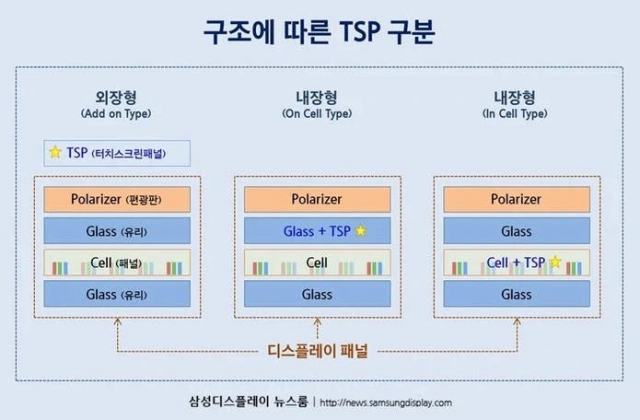 구조에 따른 TSP 구분

외장형
(Add on Type)

TSP (터치스크린패널)

Polarizer (편광판)

Glass (유리)

Cell (패널)

Glass (유리)

내장형
(On Cell Type)

Polarizer

Glass + TSP

Cell

Glass

내장형
(In Cell Type)

Polarizer

Glass

Cell + TSP

Glass

디스플레이 패널

삼성디스플레이 뉴스룸 | http://news.samsungdisplay.com